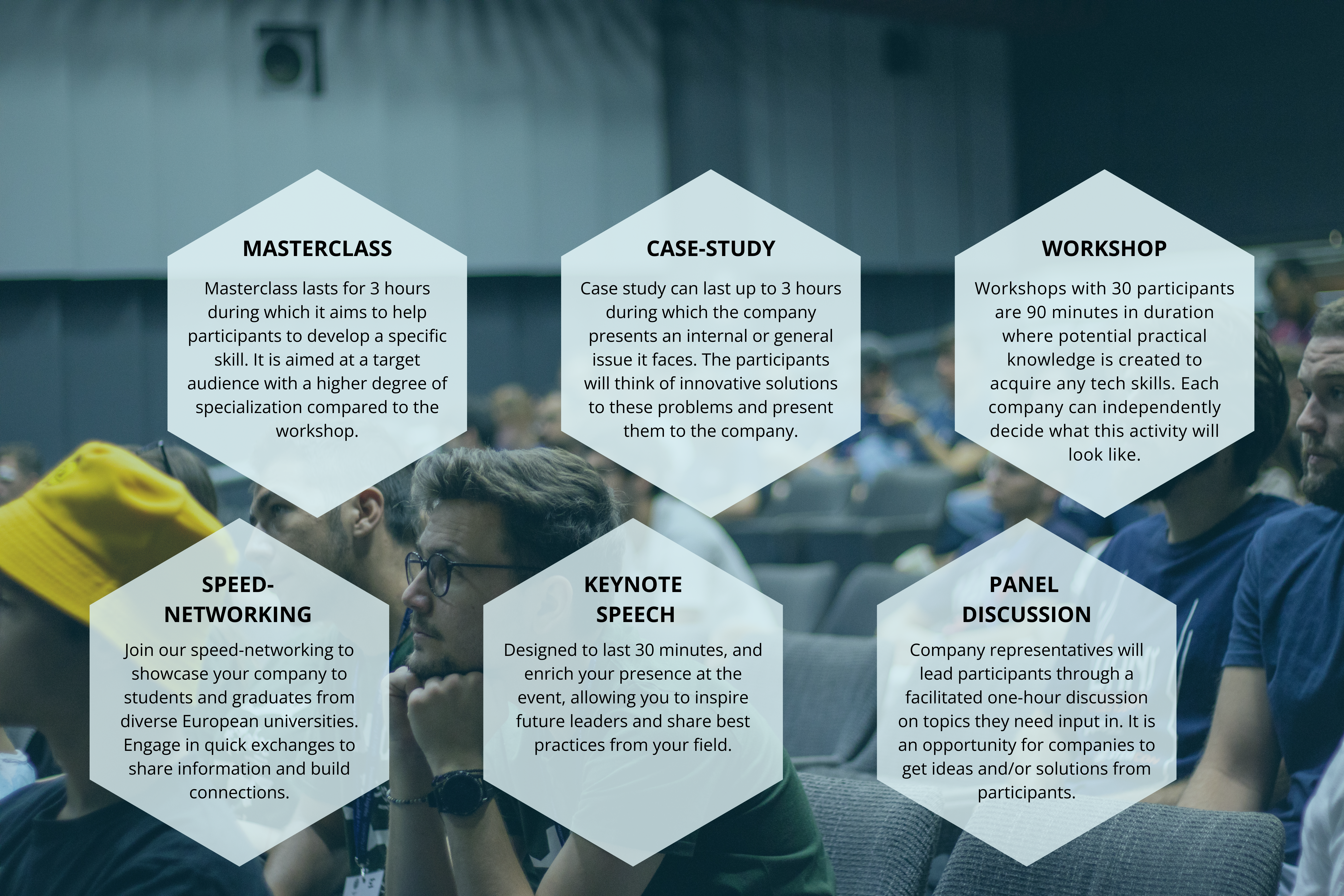 MASTERCLASS

Masterclass lasts for 3 hours during which it aims to help participants to develop a specific skill. It is aimed at a target audience with a higher degree of specialization compared to the workshop.

CASE-STUDY

Case study can last up to 3 hours during which the company presents an internal or general issue it faces. The participants will think of innovative solutions to these problems and present them to the company.

WORKSHOP

Workshops with 30 participants are 90 minutes in duration where potential practical knowledge is created to acquire any tech skills. Each company can independently decide what this activity will look like.

SPEED-NETWORKING

Join our speed-networking to showcase your company to students and graduates from diverse European universities. Engage in quick exchanges to share information and build connections.

KEYNOTE SPEECH

Designed to last 30 minutes, and enrich your presence at the event, allowing you to inspire future leaders and share best practices from your field.

PANEL DISCUSSION

Company representatives will lead participants through a facilitated one-hour discussion on topics they need input in. It is an opportunity for companies to get ideas and/or solutions from participants.